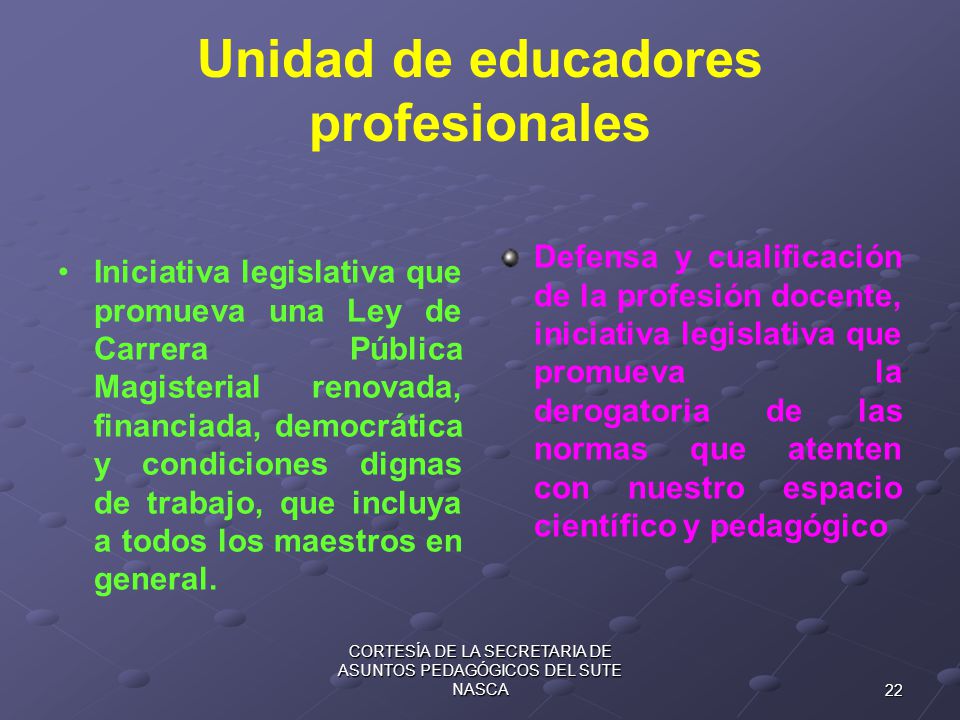 Unidad de educadores profesionales

• Iniciativa legislativa que promueva una Ley de Carrera Pública Magisterial renovada, financiada, democrática y condiciones dignas de trabajo, que incluya a todos los maestros en general.

Defensa y cualificación de la profesión docente, iniciativa legislativa que promueva la derogatoria de las normas que atenten con nuestro espacio científico y pedagógico

CORTESÍA DE LA SECRETARIA DE ASUNTOS PEDAGÓGICOS DEL SUTE NASCA

22